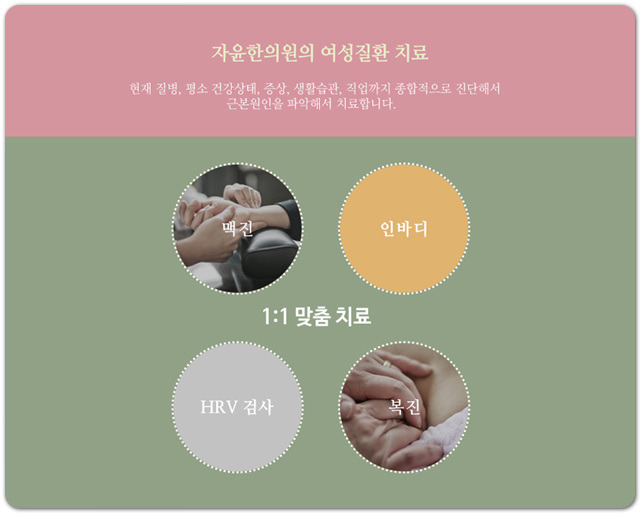 자윤한의원의 여성질환 치료

현재 질병, 평소 건강상태, 증상, 생활습관, 직업까지 종합적으로 진단해서 근본원인을 파악해서 치료합니다.

맥진

인바디

1:1 맞춤 치료

HRV 검사

복진